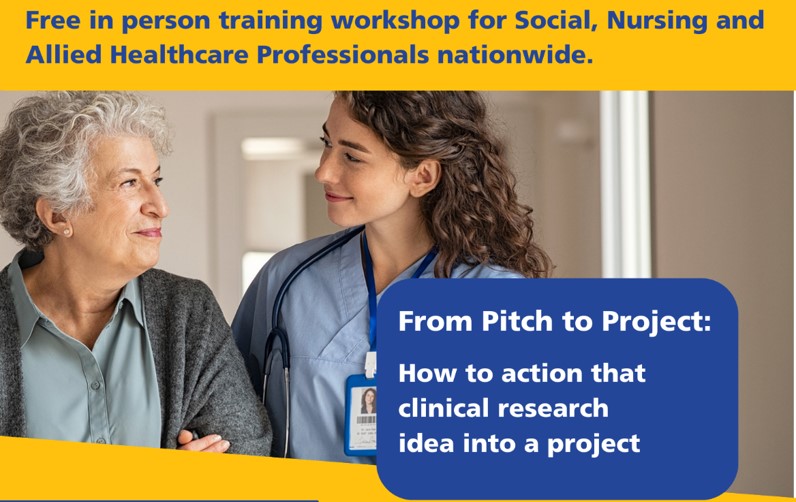 Free in person training workshop for Social, Nursing and Allied Healthcare Professionals nationwide.

From Pitch to Project:

How to action that clinical research idea into a project